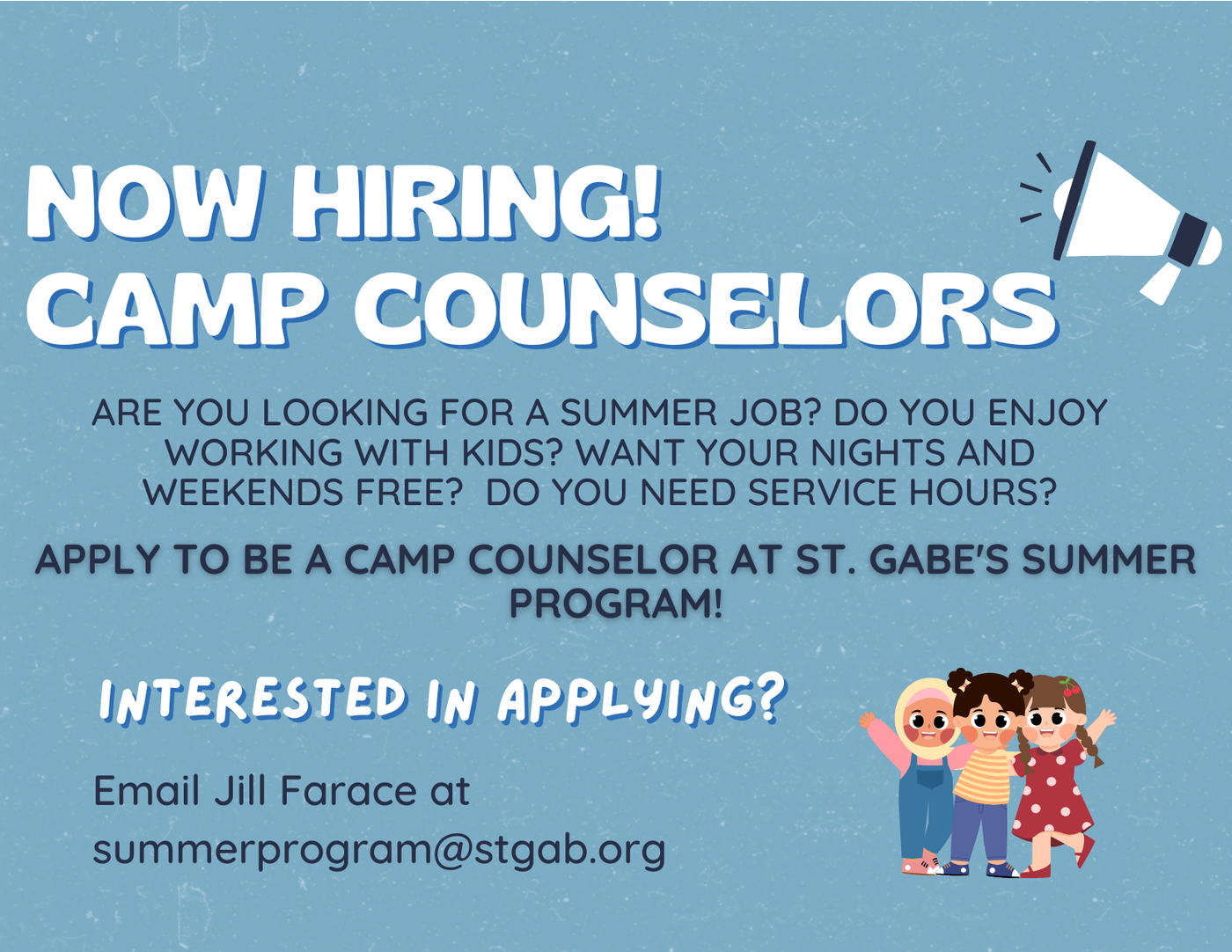 NOW HIRING!
CAMP COUNSELORS

ARE YOU LOOKING FOR A SUMMER JOB? DO YOU ENJOY WORKING WITH KIDS? WANT YOUR NIGHTS AND WEEKENDS FREE? DO YOU NEED SERVICE HOURS?

APPLY TO BE A CAMP COUNSELOR AT ST. GABE'S SUMMER PROGRAM!

INTERESTED IN APPLYING?

Email Jill Farace at summerprogram@stgab.org